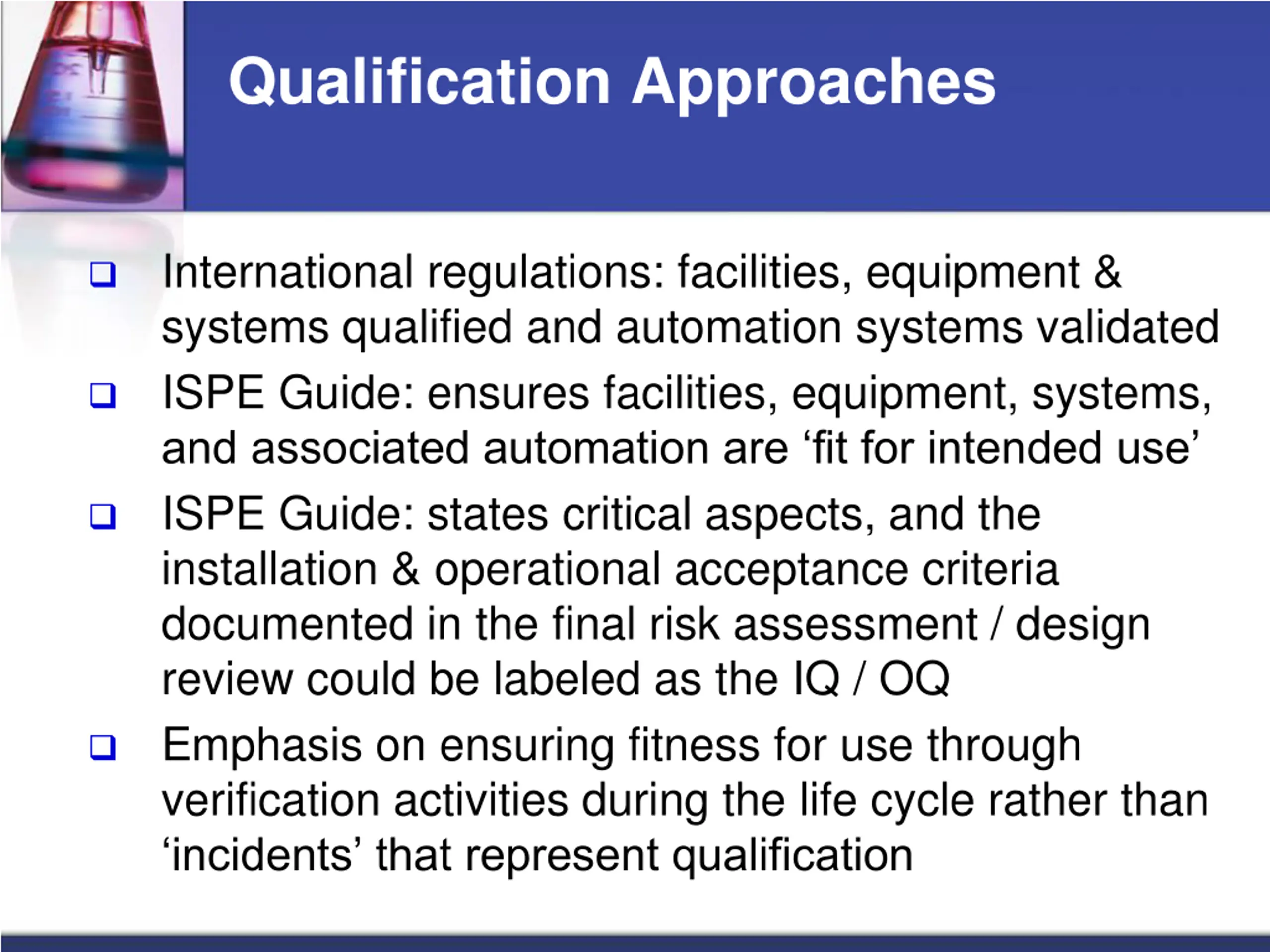 Qualification Approaches

❑ International regulations: facilities, equipment & systems qualified and automation systems validated

❑ ISPE Guide: ensures facilities, equipment, systems, and associated automation are ‘fit for intended use’

❑ ISPE Guide: states critical aspects, and the installation & operational acceptance criteria documented in the final risk assessment / design review could be labeled as the IQ / OQ

❑ Emphasis on ensuring fitness for use through verification activities during the life cycle rather than ‘incidents’ that represent qualification